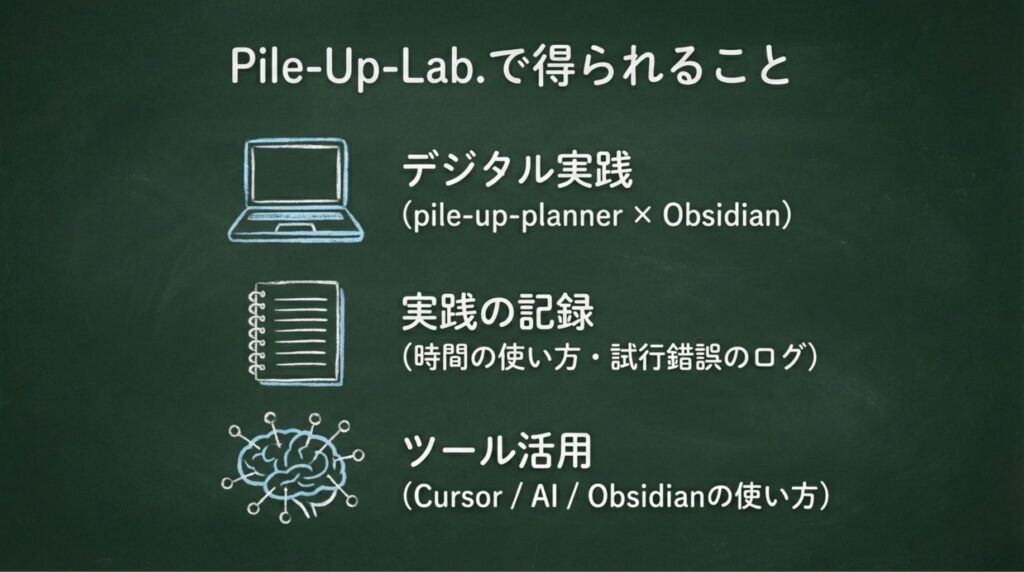 Pile-Up-Lab.で得られること

デジタル実践
（pile-up-planner × Obsidian）

実践の記録
（時間の使い方・試行錯誤のログ）

ツール活用
（Cursor / AI / Obsidianの使い方）